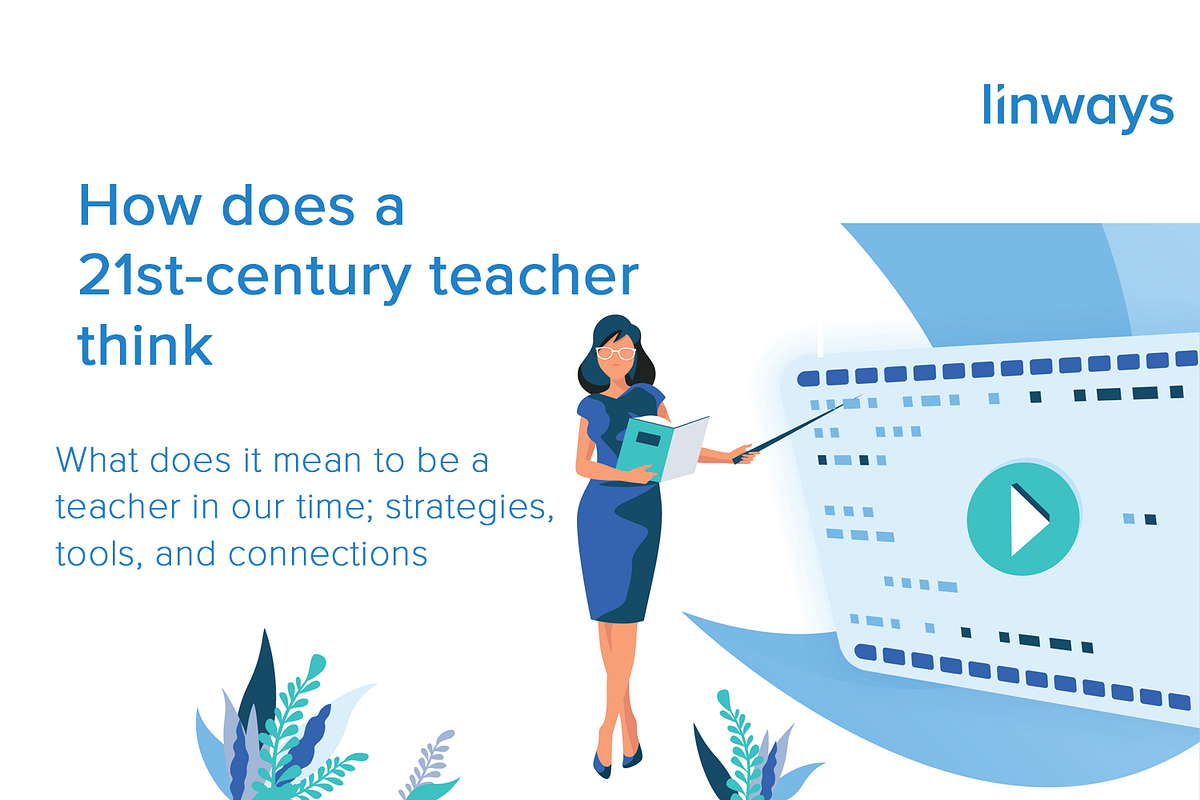 linways

How does a 21st-century teacher think

What does it mean to be a teacher in our time; strategies, tools, and connections